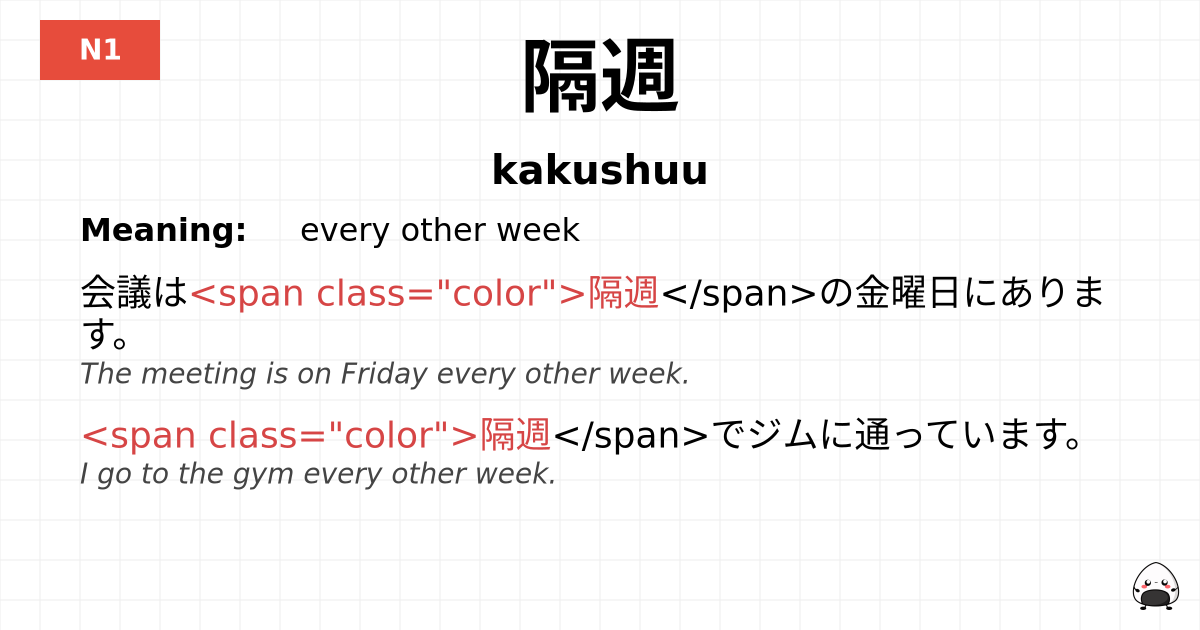 N1

隔週

kakushuu

Meaning: every other week

会議は<span class="color">隔週</span>の金曜日にあります。
The meeting is on Friday every other week.

<span class="color">隔週</span>でジムに通っています。
I go to the gym every other week.